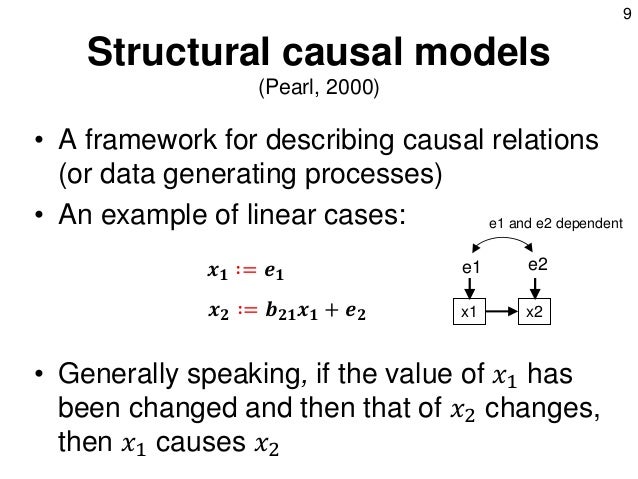 9

Structural causal models
(Pearl, 2000)

• A framework for describing causal relations (or data generating processes)

• An example of linear cases:

$x_1 := e_1$

$x_2 := b_{21}x_1 + e_2$

e1 and e2 dependent

e1

e2

x1

x2

• Generally speaking, if the value of $x_1$ has been changed and then that of $x_2$ changes, then $x_1$ causes $x_2$